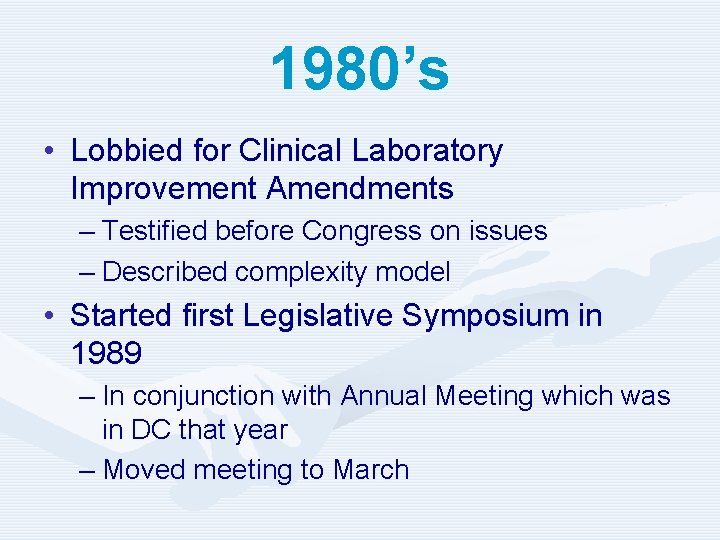 1980’s

• Lobbied for Clinical Laboratory Improvement Amendments
– Testified before Congress on issues
– Described complexity model

• Started first Legislative Symposium in 1989
– In conjunction with Annual Meeting which was in DC that year
– Moved meeting to March